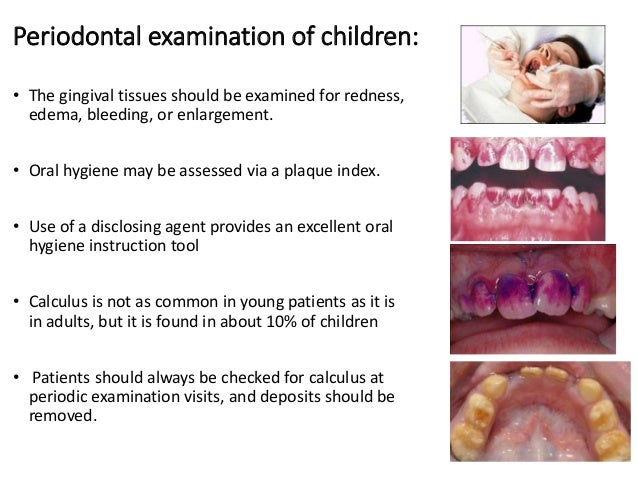 Periodontal examination of children:

• The gingival tissues should be examined for redness, edema, bleeding, or enlargement.

• Oral hygiene may be assessed via a plaque index.

• Use of a disclosing agent provides an excellent oral hygiene instruction tool

• Calculus is not as common in young patients as it is in adults, but it is found in about 10% of children

• Patients should always be checked for calculus at periodic examination visits, and deposits should be removed.